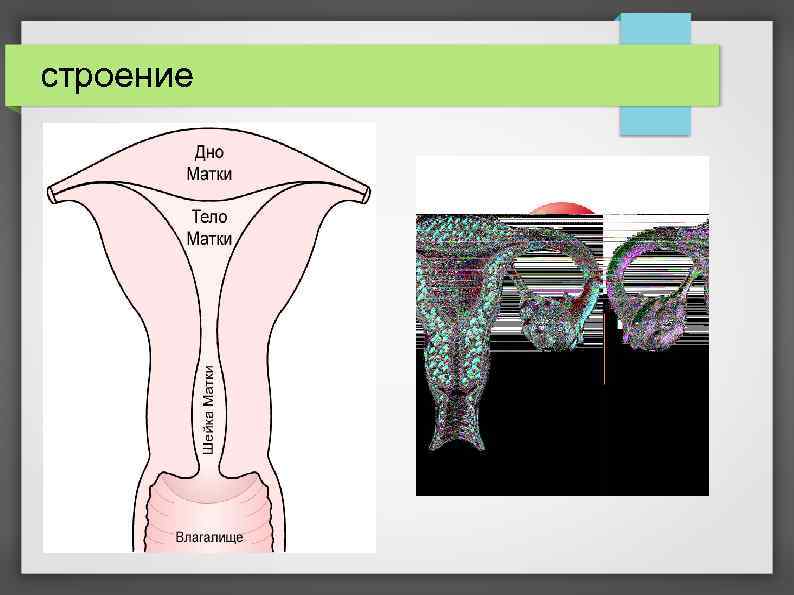 строение

Дно Матки

Тело Матки

Шейка Матки

Влагалище